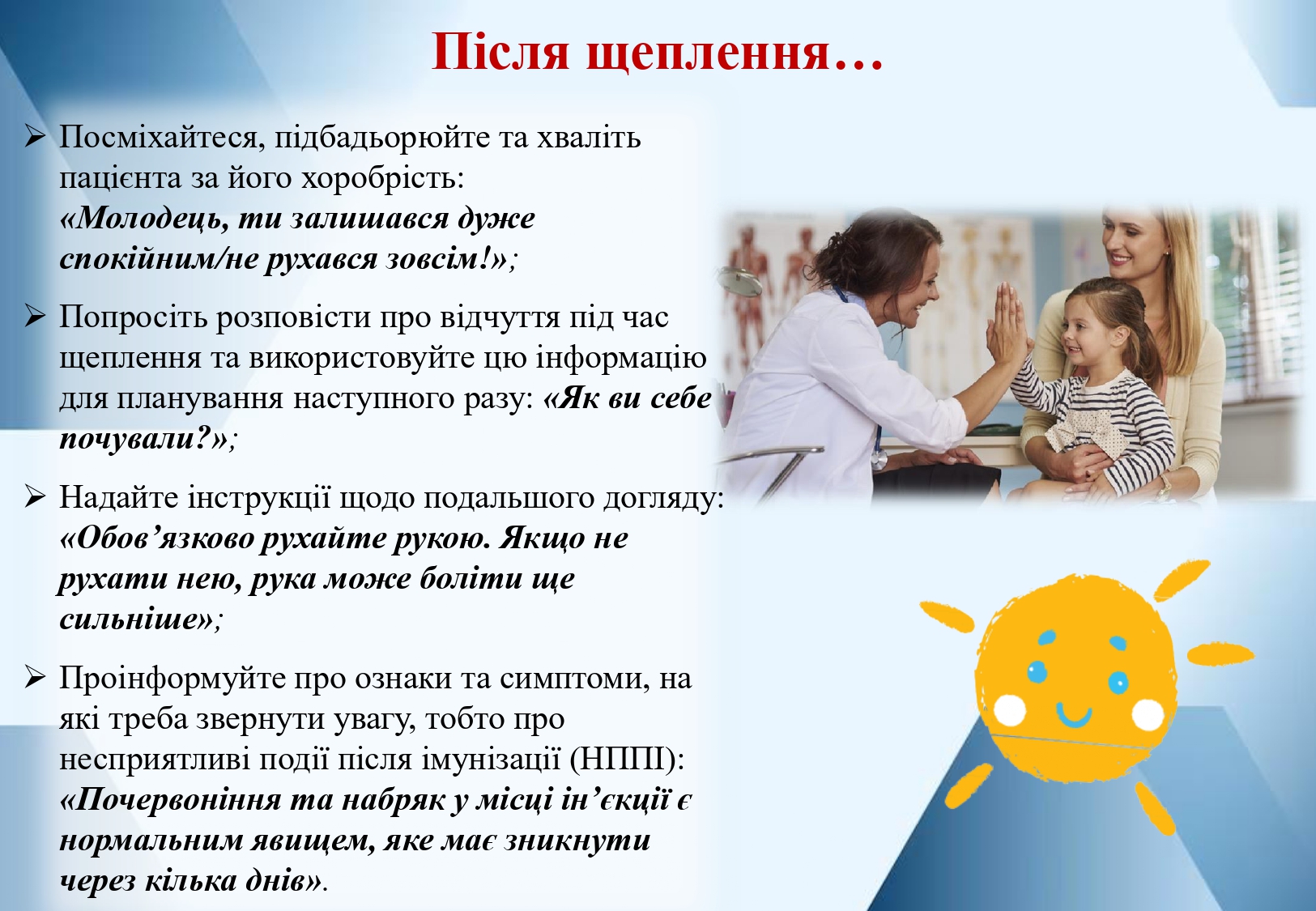 Після щеплення…

➢ Посміхайтеся, підбадьорюйте та хваліть пацієнта за його хоробрість: «Молодець, ти залишався дуже спокійним/не рухався зовсім!»;

➢ Попросіть розповісти про відчуття під час щеплення та використовуйте цю інформацію для планування наступного разу: «Як ви себе почували?»;

➢ Надайте інструкції щодо подальшого догляду: «Обов’язково рухайте рукою. Якщо не рухати нею, рука може боліти ще сильніше»;

➢ Проінформуйте про ознаки та симптоми, на які треба звернути увагу, тобто про несприятливі події після імунізації (НППІ): «Почервоніння та набряк у місці ін’єкції є нормальним явищем, яке має зникнути через кілька днів».